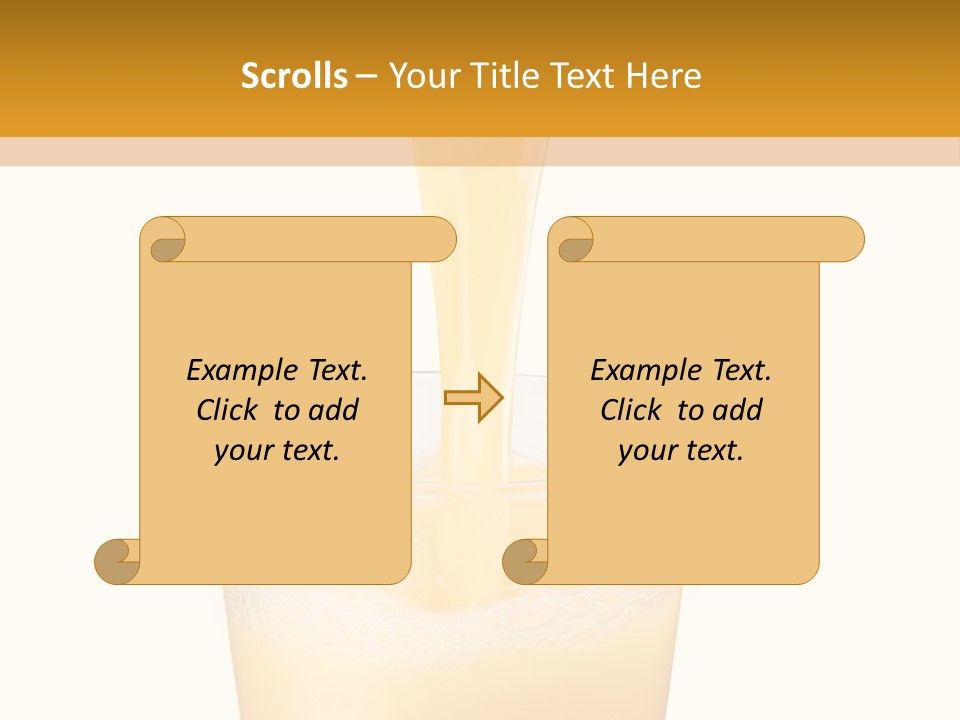 Scrolls – Your Title Text Here

Example Text. Click to add your text.

Example Text. Click to add your text.